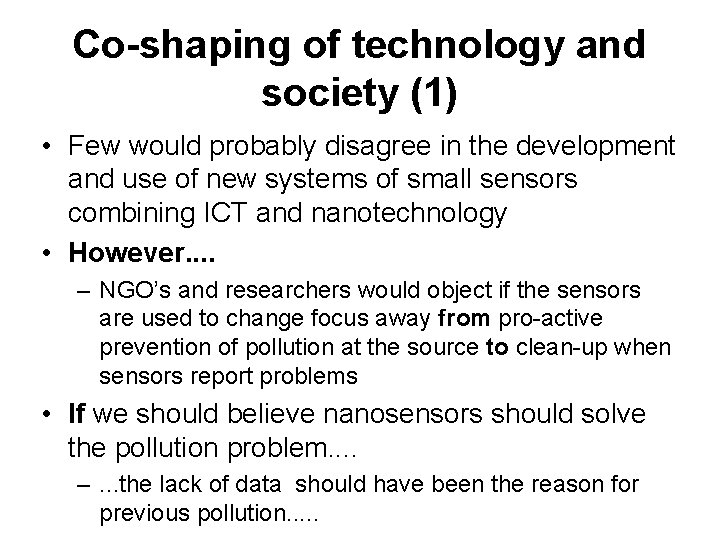 Co-shaping of technology and society (1)

• Few would probably disagree in the development and use of new systems of small sensors combining ICT and nanotechnology

• However....

– NGO's and researchers would object if the sensors are used to change focus away from pro-active prevention of pollution at the source to clean-up when sensors report problems

• If we should believe nanosensors should solve the pollution problem....

– ...the lack of data should have been the reason for previous pollution.....